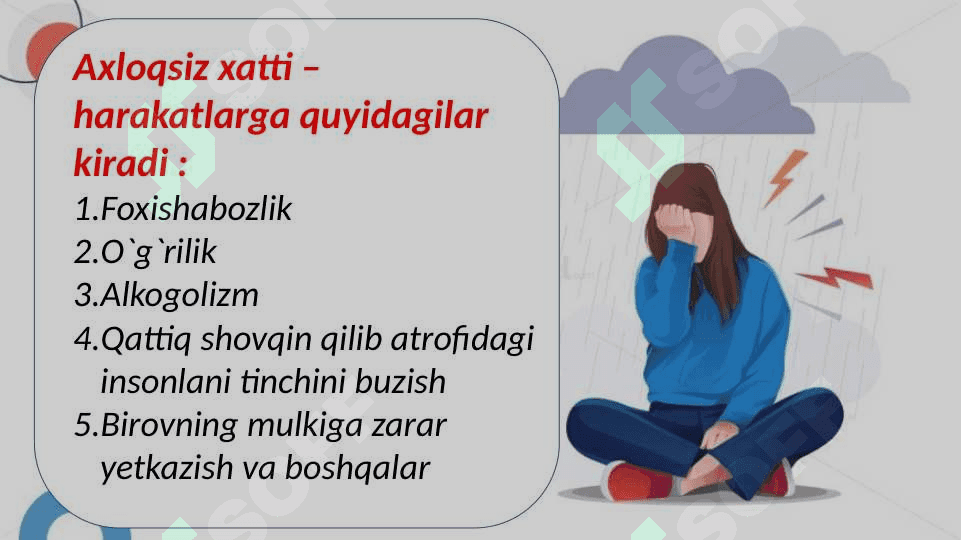 Axloqsiz xatti – harakatlarga quyidagilar kiradi :

1.Foxishabozlik
2.O`g`rilik
3.Alkogolizm
4.Qattiq shovqin qilib atrofidagi insonlani tinchini buzish
5.Birovning mulkiga zarar yetkazish va boshqalar